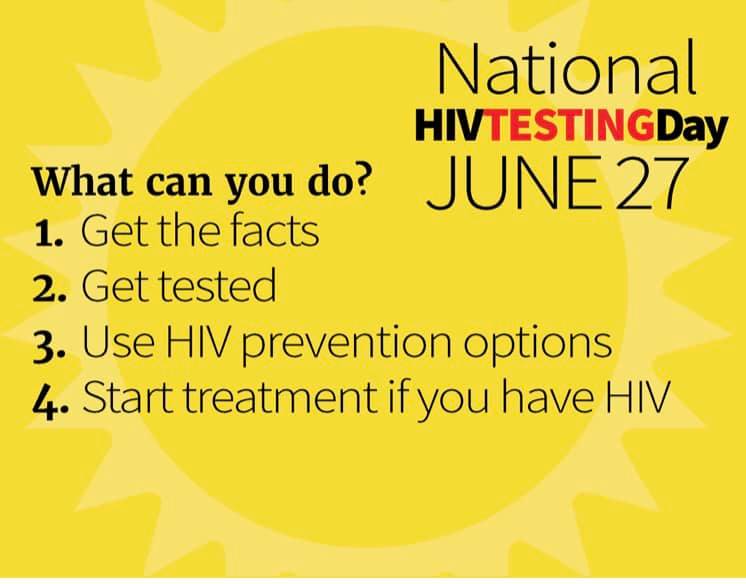 National
HIVTESTINGDay
JUNE 27

What can you do?
1. Get the facts
2. Get tested
3. Use HIV prevention options
4. Start treatment if you have HIV